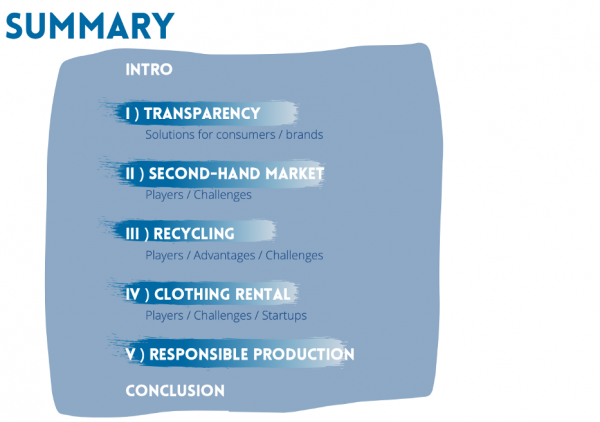 SUMMARY

INTRO

I ) TRANSPARENCY
Solutions for consumers / brands

II ) SECOND-HAND MARKET
Players / Challenges

III ) RECYCLING
Players / Advantages / Challenges

IV ) CLOTHING RENTAL
Players / Challenges / Startups

V ) RESPONSIBLE PRODUCTION

CONCLUSION